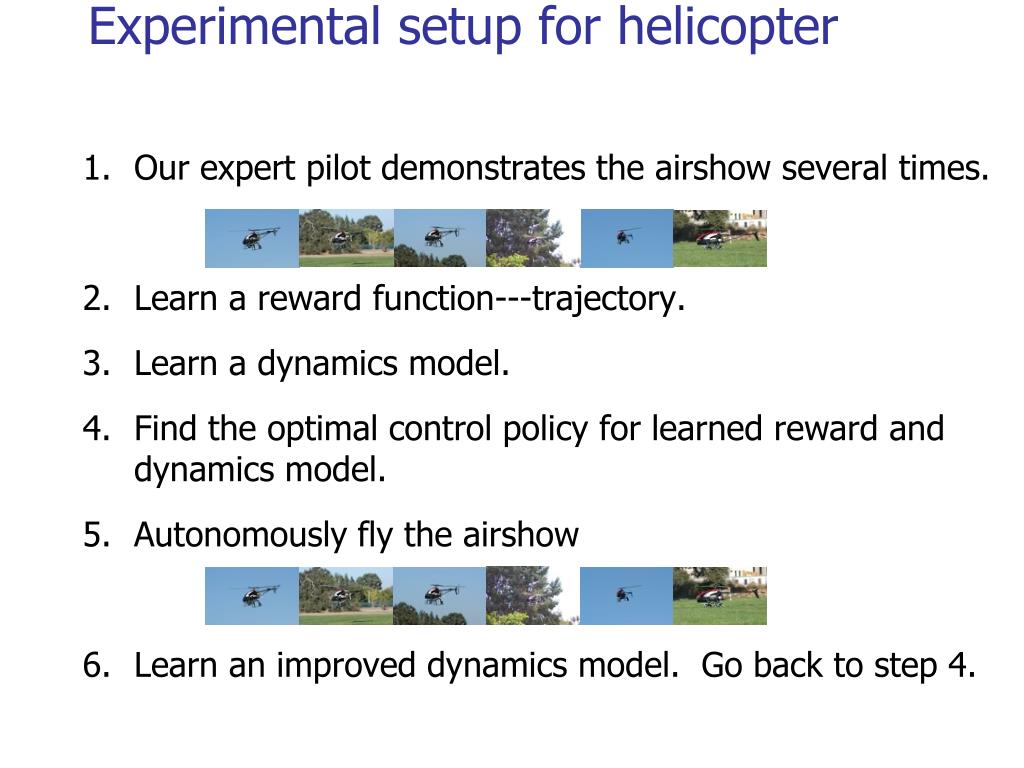 Experimental setup for helicopter

1. Our expert pilot demonstrates the airshow several times.

2. Learn a reward function---trajectory.

3. Learn a dynamics model.

4. Find the optimal control policy for learned reward and dynamics model.

5. Autonomously fly the airshow

6. Learn an improved dynamics model. Go back to step 4.